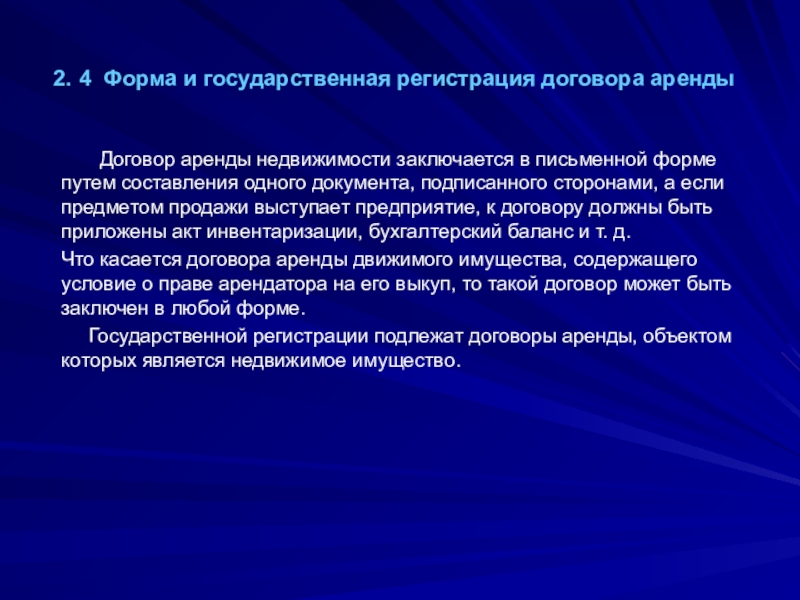 2. 4 Форма и государственная регистрация договора аренды

Договор аренды недвижимости заключается в письменной форме путем составления одного документа, подписанного сторонами, а если предметом продажи выступает предприятие, к договору должны быть приложены акт инвентаризации, бухгалтерский баланс и т. д.

Что касается договора аренды движимого имущества, содержащего условие о праве арендатора на его выкуп, то такой договор может быть заключен в любой форме.

Государственной регистрации подлежат договоры аренды, объектом которых является недвижимое имущество.